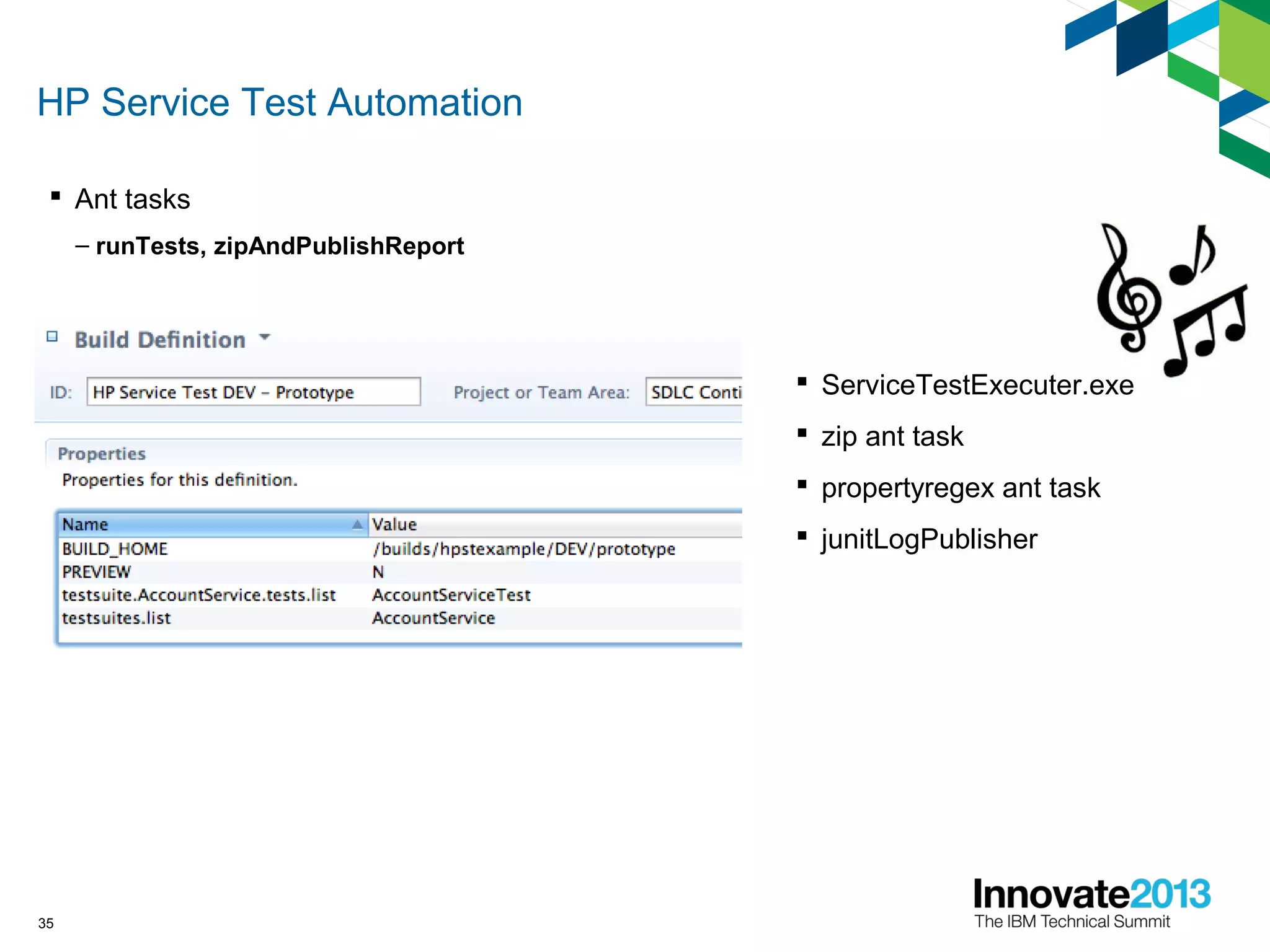 HP Service Test Automation

▪ Ant tasks

– runTests, zipAndPublishReport

Build Definition

ID: HP Service Test DEV – Prototype Project or Team Area: SDLC Conti

Properties

Properties for this definition.

| Name | Value |
|---|---|
| BUILD_HOME | /builds/hpstexample/DEV/prototype |
| PREVIEW | N |
| testsuite.AccountService.tests.list | AccountServiceTest |
| testsuites.list | AccountService |

▪ ServiceTestExecuter.exe

▪ zip ant task

▪ propertyregex ant task

▪ junitLogPublisher

35

Innovate2013
The IBM Technical Summit